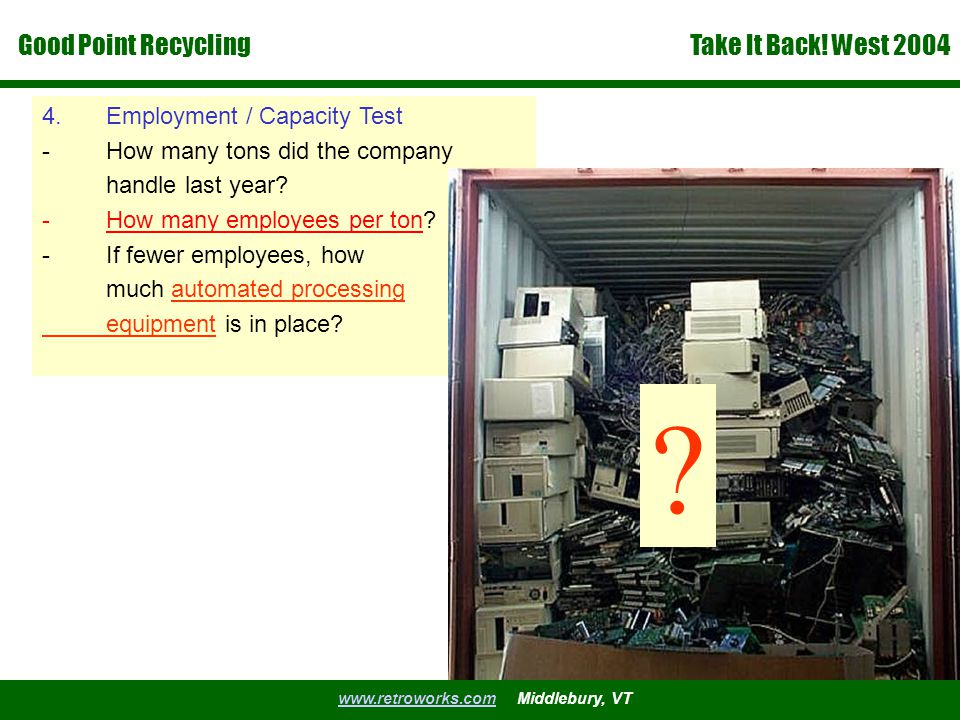 Good Point Recycling

Take It Back! West 2004

4. Employment / Capacity Test
- How many tons did the company handle last year?
- How many employees per ton?
- If fewer employees, how much automated processing equipment is in place?

?

www.retroworks.com Middlebury, VT